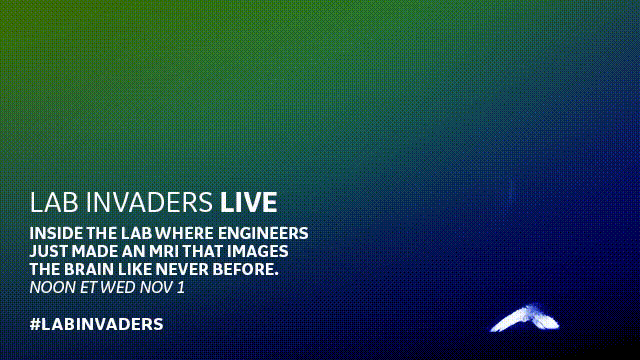 LAB INVADERS LIVE

INSIDE THE LAB WHERE ENGINEERS JUST MADE AN MRI THAT IMAGES THE BRAIN LIKE NEVER BEFORE.
NOON ET WED NOV 1

#LABINVADERS